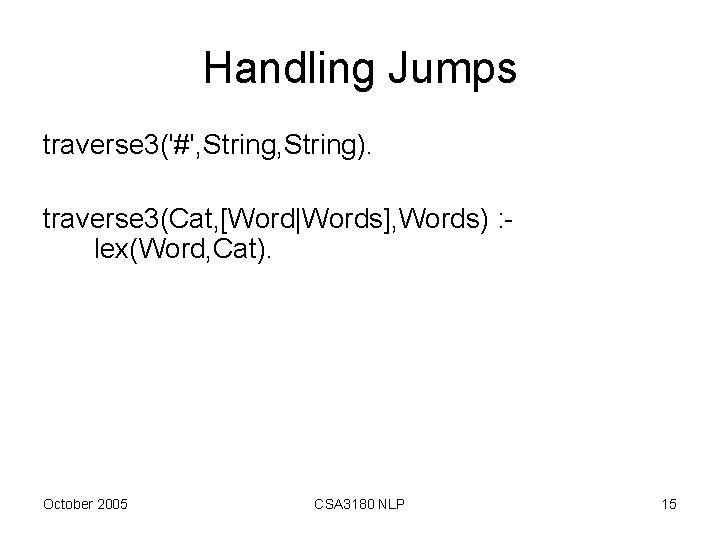 Handling Jumps

traverse3('#',String,String).

traverse3(Cat,[Word|Words],Words) :-
lex(Word,Cat).

October 2005

CSA3180 NLP

15